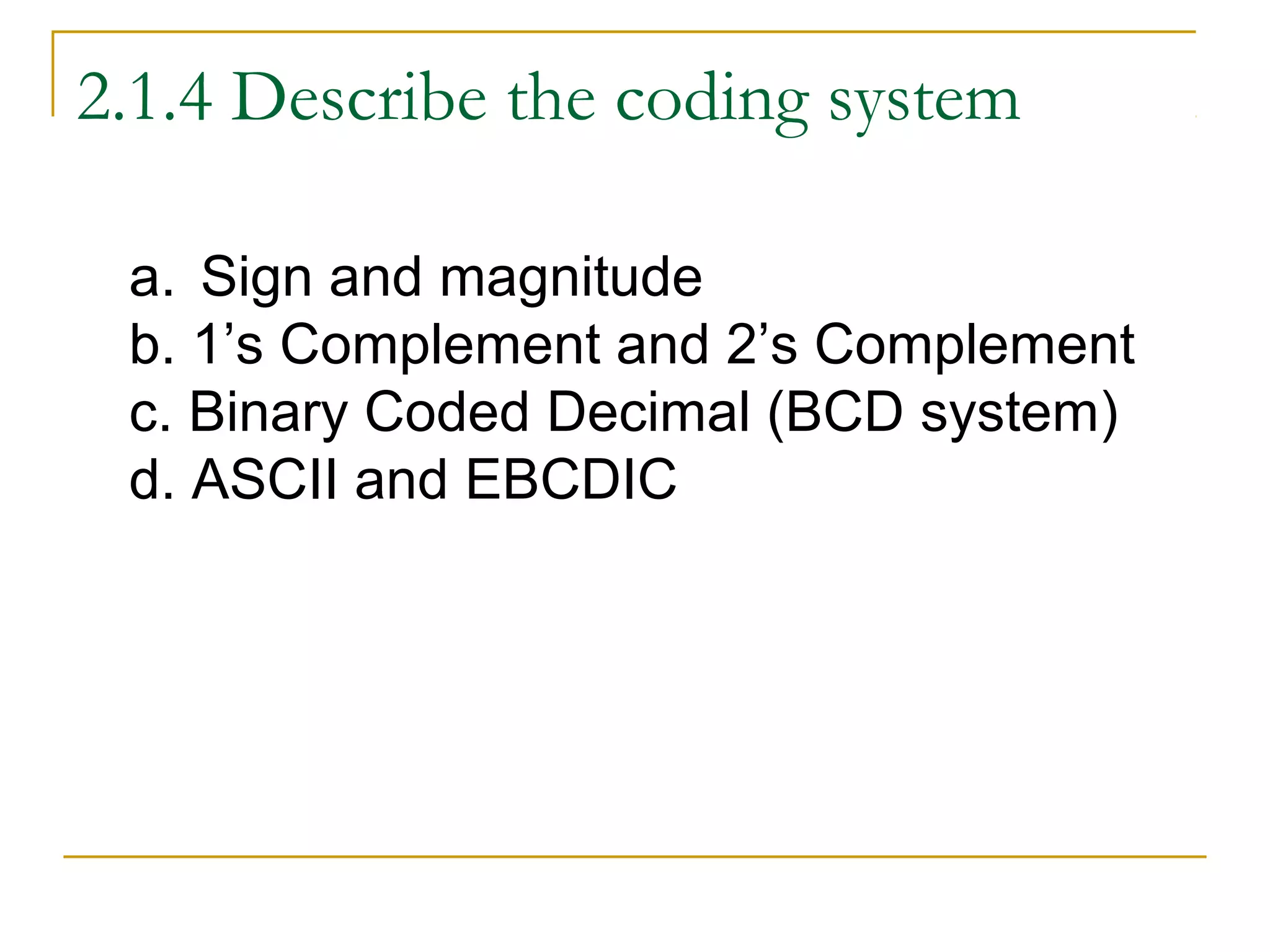 2.1.4 Describe the coding system

a. Sign and magnitude
b. 1’s Complement and 2’s Complement
c. Binary Coded Decimal (BCD system)
d. ASCII and EBCDIC